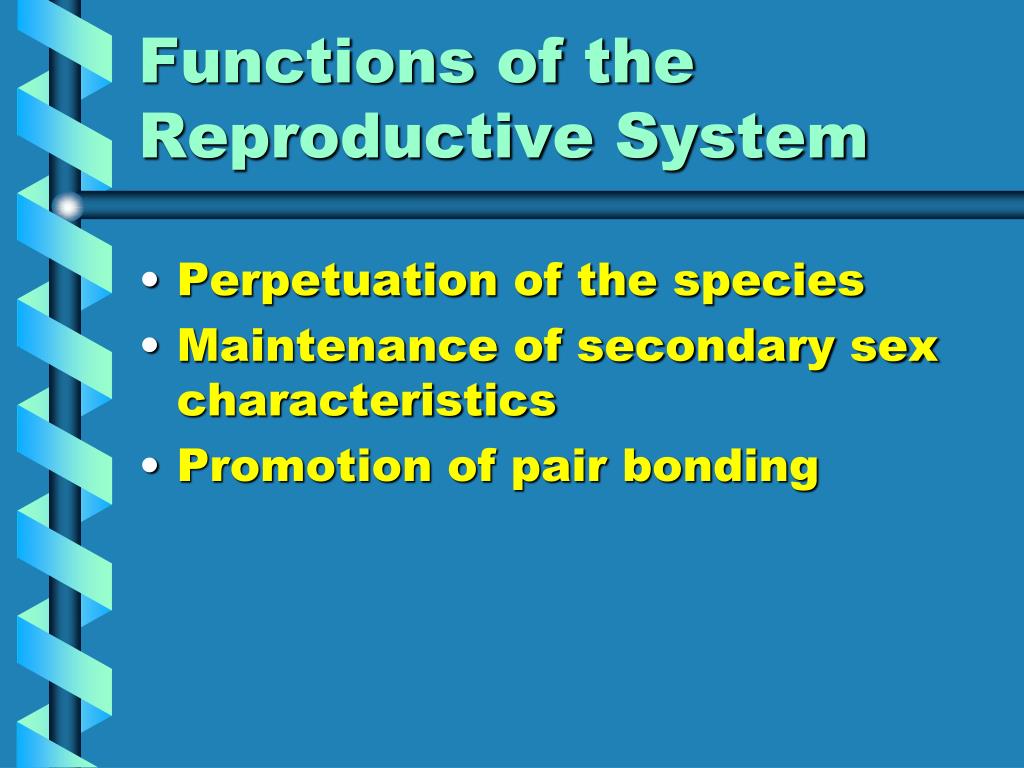 Functions of the Reproductive System

• Perpetuation of the species
• Maintenance of secondary sex characteristics
• Promotion of pair bonding